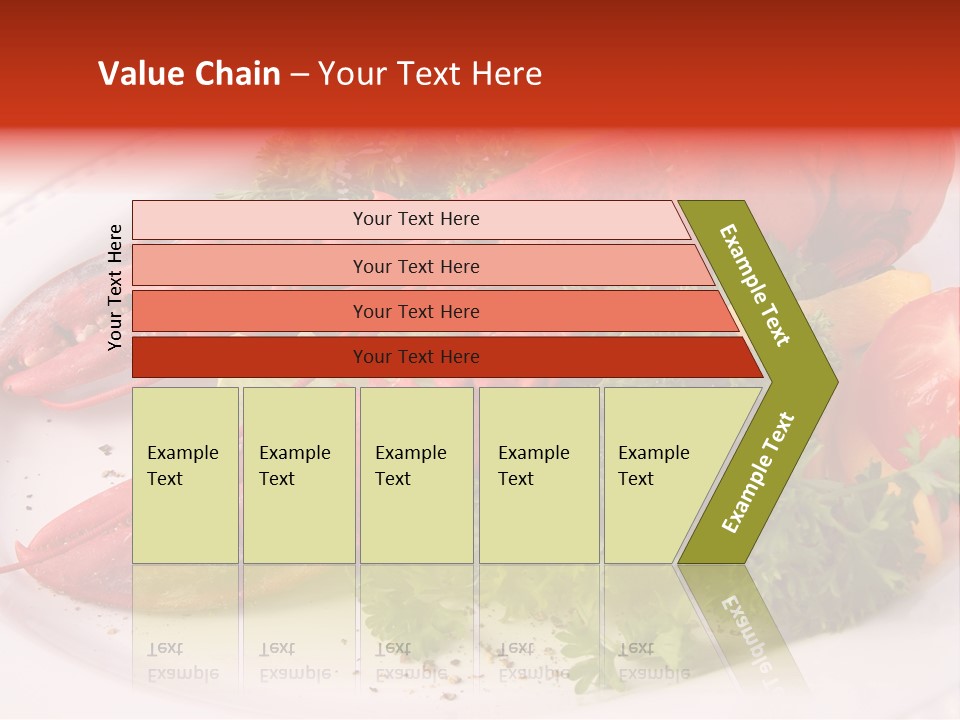 Value Chain – Your Text Here

Your Text Here

Your Text Here

Your Text Here

Your Text Here

Your Text Here

Example Text

Example Text

Example Text

Example Text

Example Text

Example Text

Example Text